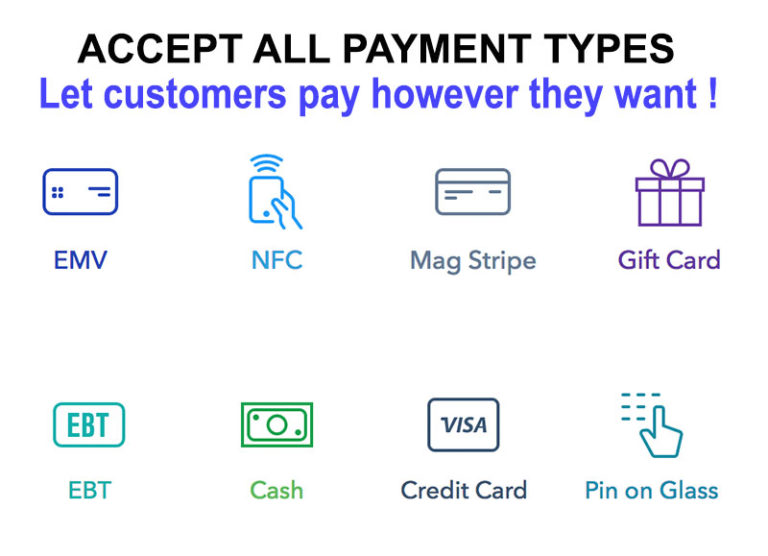 ACCEPT ALL PAYMENT TYPES
Let customers pay however they want !

EMV

NFC

Mag Stripe

Gift Card

EBT
EBT

Cash

VISA
Credit Card

Pin on Glass